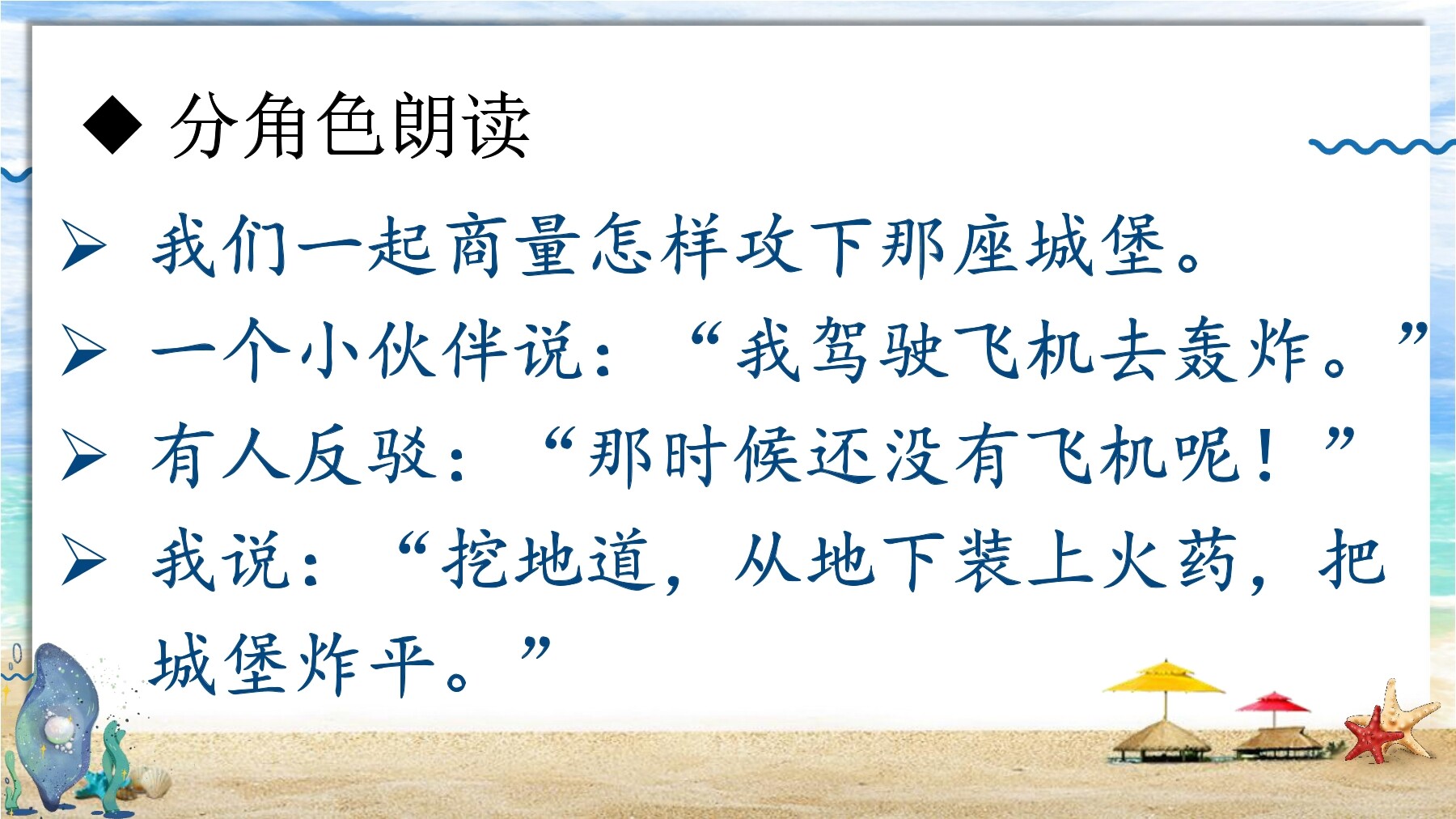 ◆ 分角色朗读

➢ 我们一起商量怎样攻下那座城堡。

➢ 一个小伙伴说：“我驾驶飞机去轰炸。”

➢ 有人反驳：“那时候还没有飞机呢！”

➢ 我说：“挖地道，从地下装上火药，把城堡炸平。”